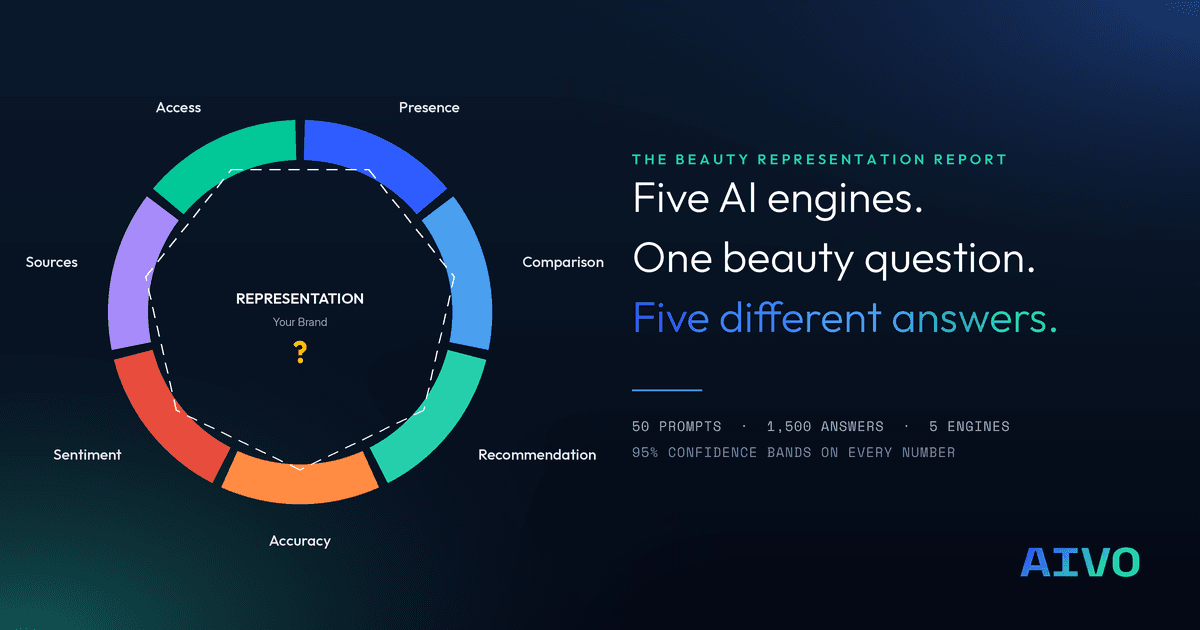 Access

Presence

Comparison

Recommendation

Accuracy

Sentiment

Sources

REPRESENTATION

Your Brand

?

THE BEAUTY REPRESENTATION REPORT

Five AI engines.

One beauty question.

Five different answers.

50 PROMPTS · 1,500 ANSWERS · 5 ENGINES

95% CONFIDENCE BANDS ON EVERY NUMBER

AIVO